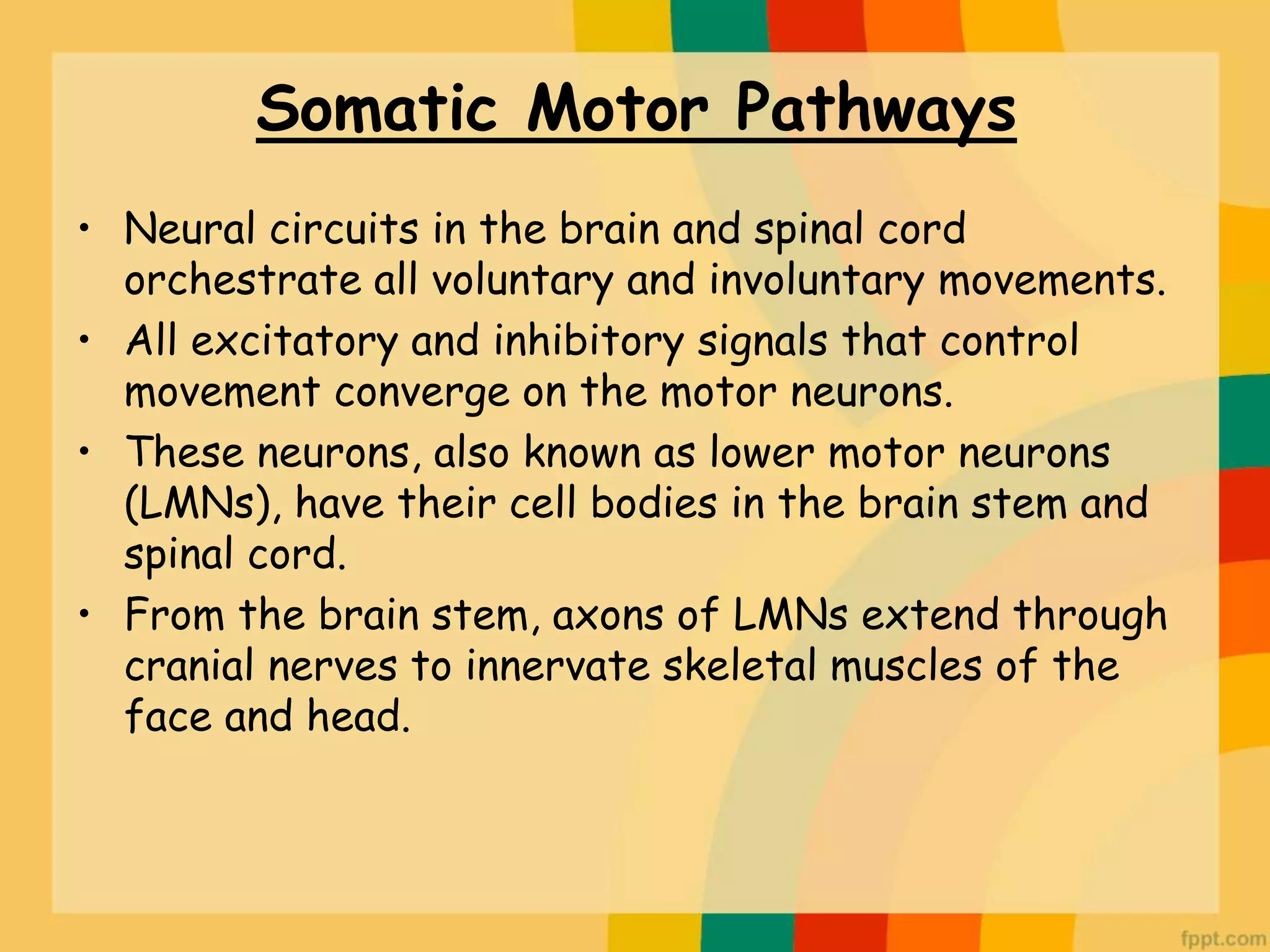 Somatic Motor Pathways

• Neural circuits in the brain and spinal cord orchestrate all voluntary and involuntary movements.

• All excitatory and inhibitory signals that control movement converge on the motor neurons.

• These neurons, also known as lower motor neurons (LMNs), have their cell bodies in the brain stem and spinal cord.

• From the brain stem, axons of LMNs extend through cranial nerves to innervate skeletal muscles of the face and head.

fppt.com